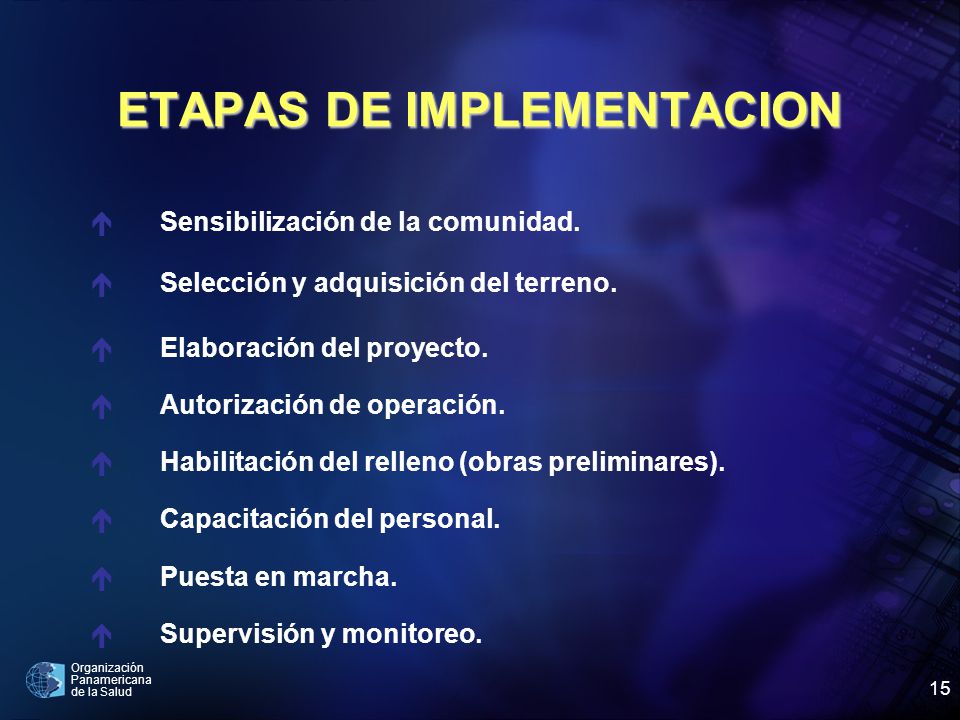 ETAPAS DE IMPLEMENTACION

Sensibilización de la comunidad.

Selección y adquisición del terreno.

Elaboración del proyecto.

Autorización de operación.

Habilitación del relleno (obras preliminares).

Capacitación del personal.

Puesta en marcha.

Supervisión y monitoreo.

Organización Panamericana de la Salud

15